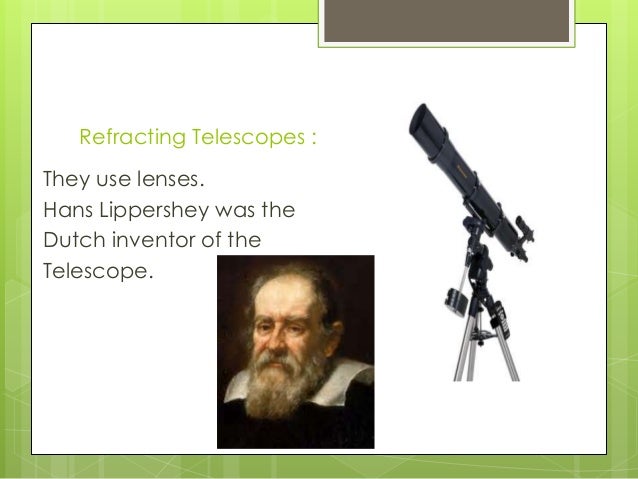 Refracting Telescopes :

They use lenses.
Hans Lippershey was the Dutch inventor of the Telescope.